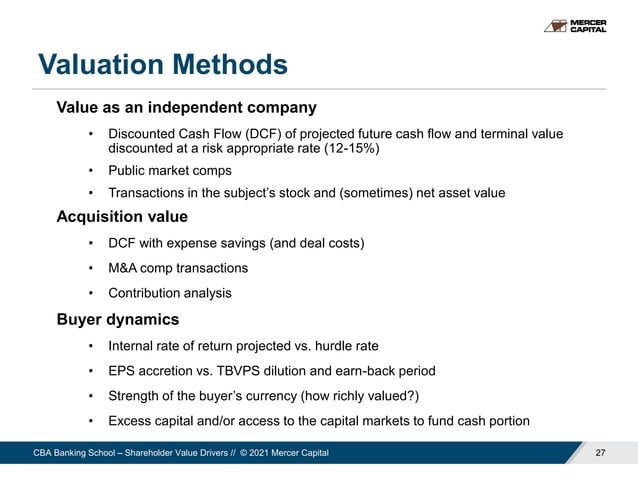 MERCER CAPITAL

Valuation Methods

Value as an independent company

• Discounted Cash Flow (DCF) of projected future cash flow and terminal value discounted at a risk appropriate rate (12-15%)
• Public market comps
• Transactions in the subject's stock and (sometimes) net asset value

Acquisition value

• DCF with expense savings (and deal costs)
• M&A comp transactions
• Contribution analysis

Buyer dynamics

• Internal rate of return projected vs. hurdle rate
• EPS accretion vs. TBVPS dilution and earn-back period
• Strength of the buyer's currency (how richly valued?)
• Excess capital and/or access to the capital markets to fund cash portion

CBA Banking School – Shareholder Value Drivers // © 2021 Mercer Capital

27